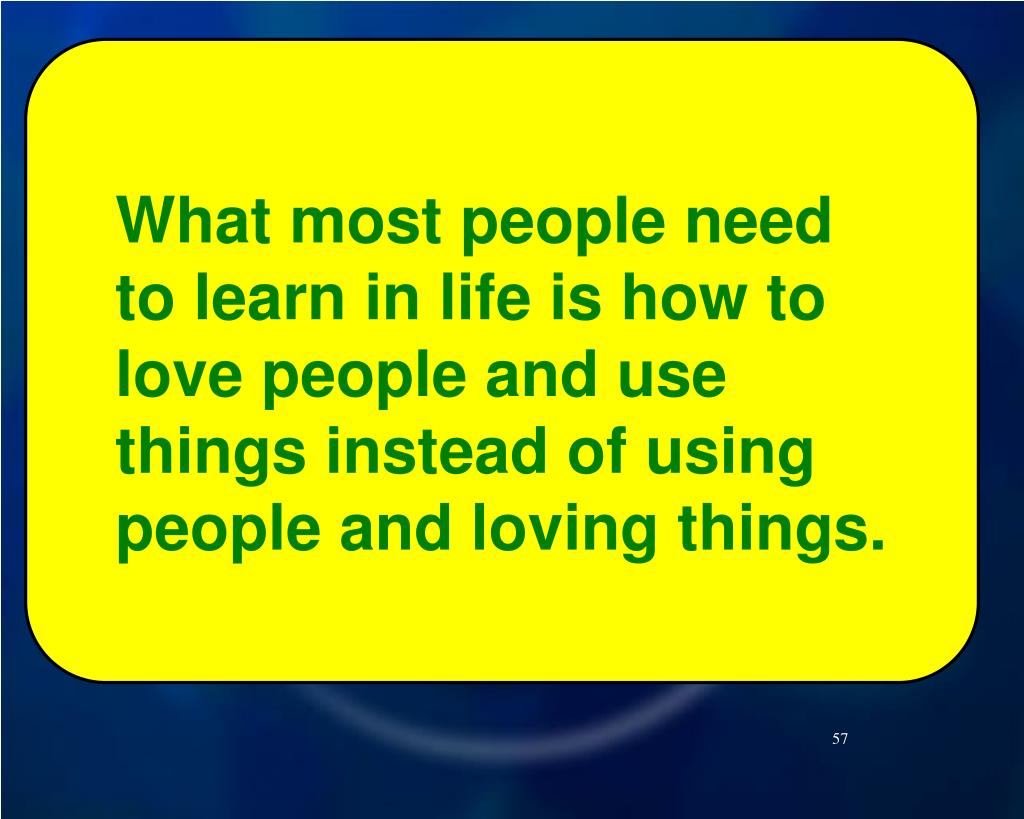 What most people need to learn in life is how to love people and use things instead of using people and loving things.

57